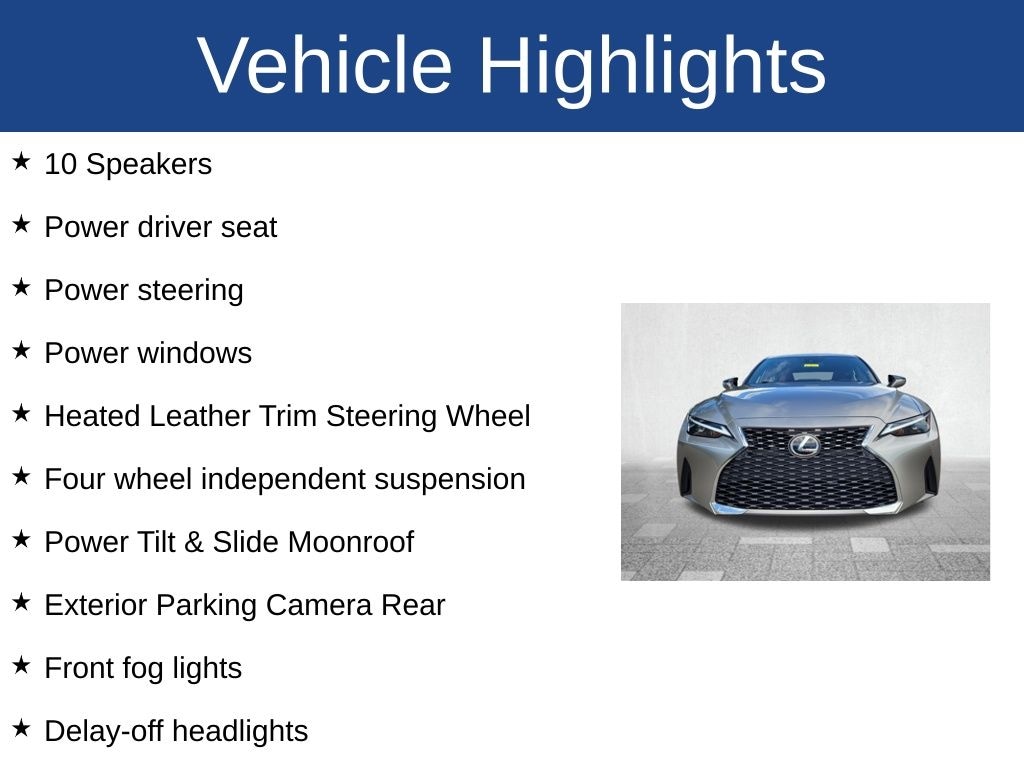 Vehicle Highlights

★ 10 Speakers

★ Power driver seat

★ Power steering

★ Power windows

★ Heated Leather Trim Steering Wheel

★ Four wheel independent suspension

★ Power Tilt & Slide Moonroof

★ Exterior Parking Camera Rear

★ Front fog lights

★ Delay-off headlights